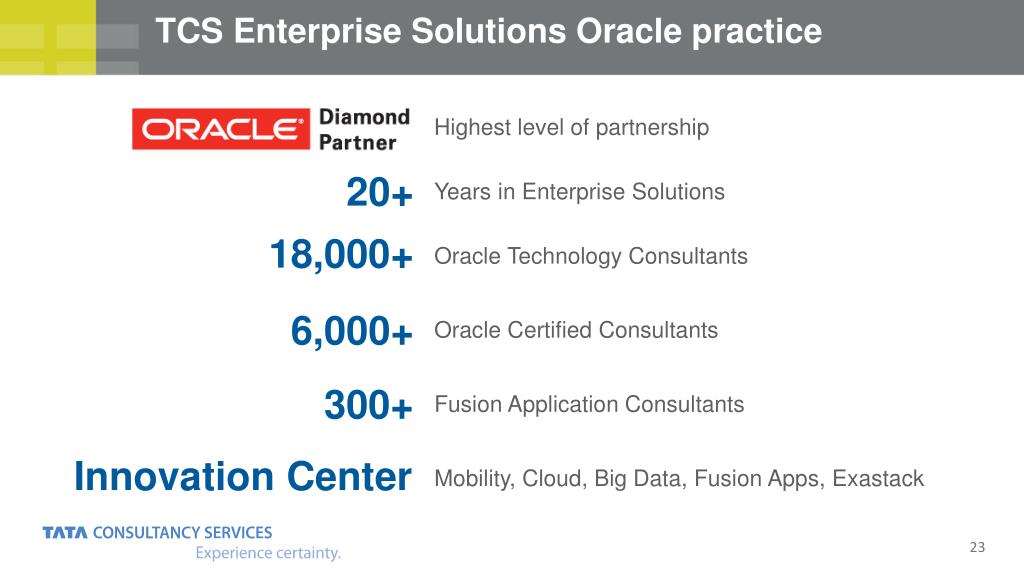 TCS Enterprise Solutions Oracle practice

ORACLE® Diamond Partner

Highest level of partnership

20+ Years in Enterprise Solutions

18,000+ Oracle Technology Consultants

6,000+ Oracle Certified Consultants

300+ Fusion Application Consultants

Innovation Center Mobility, Cloud, Big Data, Fusion Apps, Exastack

TATA CONSULTANCY SERVICES
Experience certainty.

23